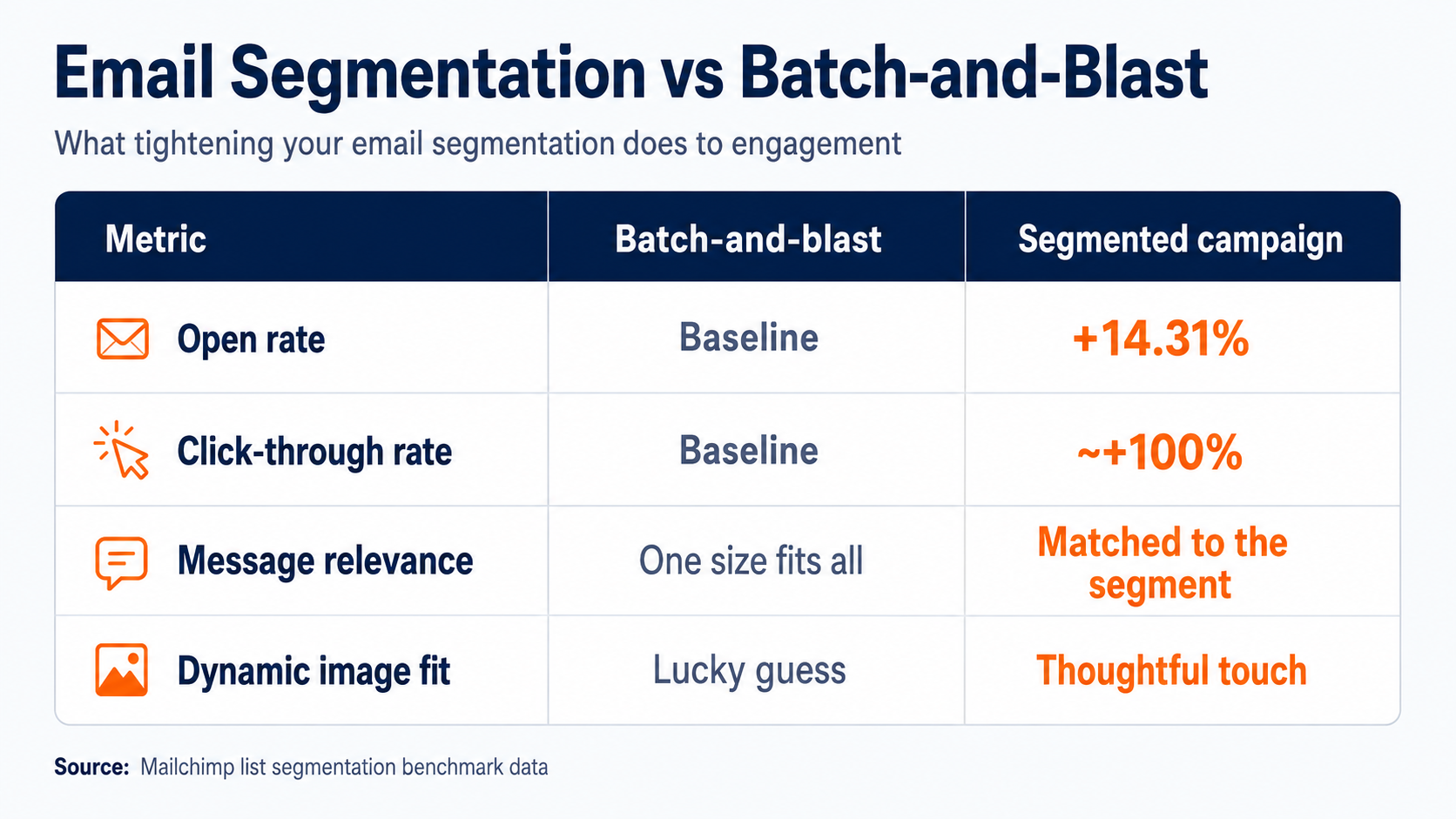 Email Segmentation vs Batch-and-Blast

What tightening your email segmentation does to engagement

| Metric | Batch-and-blast | Segmented campaign |
|---|---|---|
| Open rate | Baseline | +14.31% |
| Click-through rate | Baseline | ~+100% |
| Message relevance | One size fits all | Matched to the segment |
| Dynamic image fit | Lucky guess | Thoughtful touch |

Source: Mailchimp list segmentation benchmark data